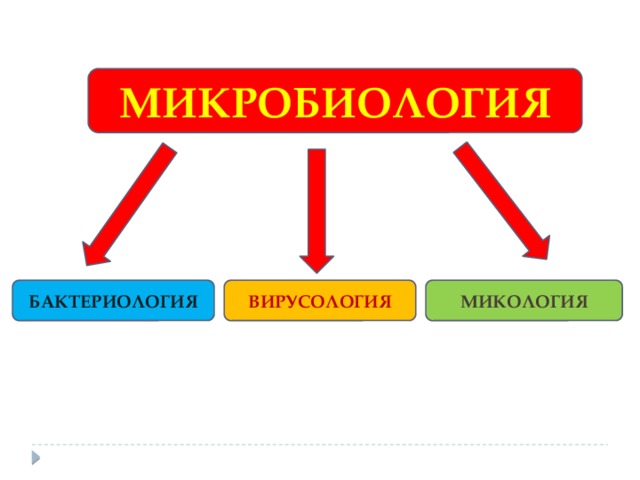 МИКРОБИОЛОГИЯ

БАКТЕРИОЛОГИЯ

ВИРУСОЛОГИЯ

МИКОЛОГИЯ